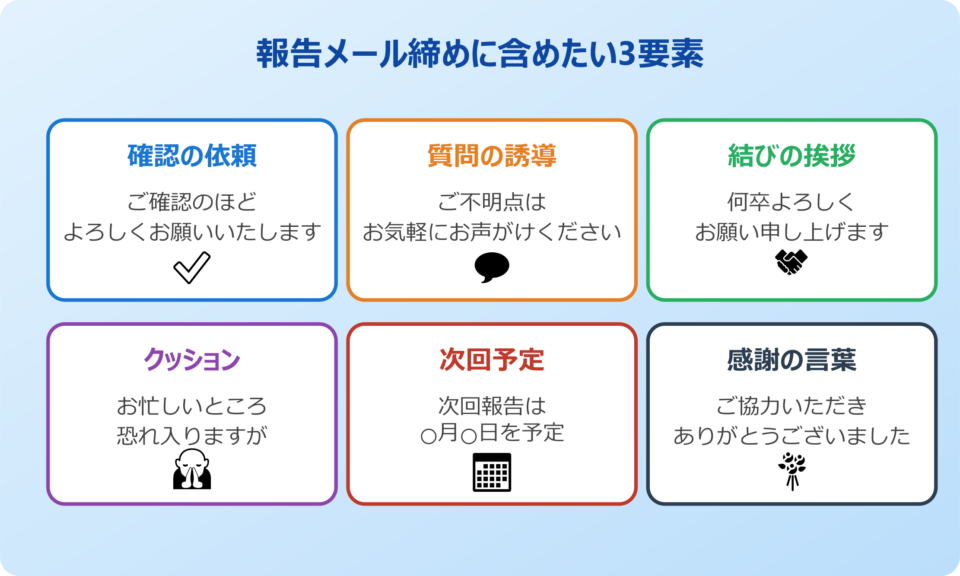 報告メール締めに含めたい3要素

確認の依頼
ご確認のほど
よろしくお願いいたします

質問の誘導
ご不明点は
お気軽にお声がけください

結びの挨拶
何卒よろしく
お願い申し上げます

クッション
お忙しいところ
恐れ入りますが

次回予定
次回報告は
○月○日を予定

感謝の言葉
ご協力いただき
ありがとうございました